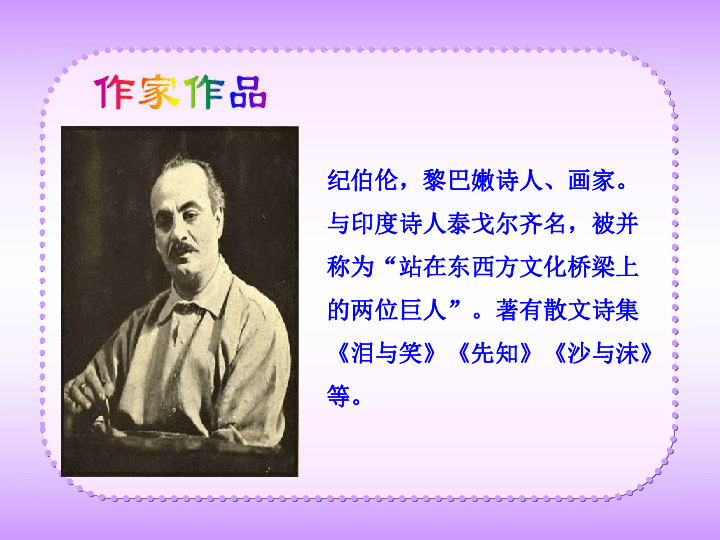 作家作品

纪伯伦，黎巴嫩诗人、画家。与印度诗人泰戈尔齐名，被并称为“站在东西方文化桥梁上的两位巨人”。著有散文诗集《泪与笑》《先知》《沙与沫》等。